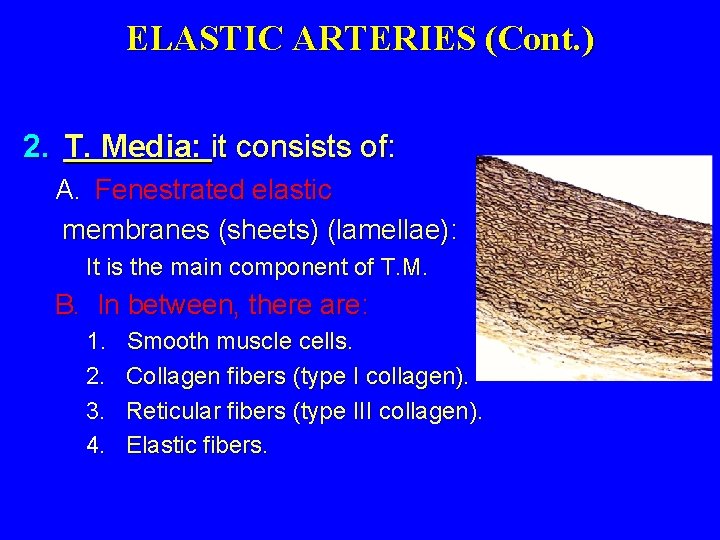 ELASTIC ARTERIES (Cont.)

2. T. Media: it consists of:

A. Fenestrated elastic membranes (sheets) (lamellae):

It is the main component of T.M.

B. In between, there are:

1. Smooth muscle cells.
2. Collagen fibers (type I collagen).
3. Reticular fibers (type III collagen).
4. Elastic fibers.